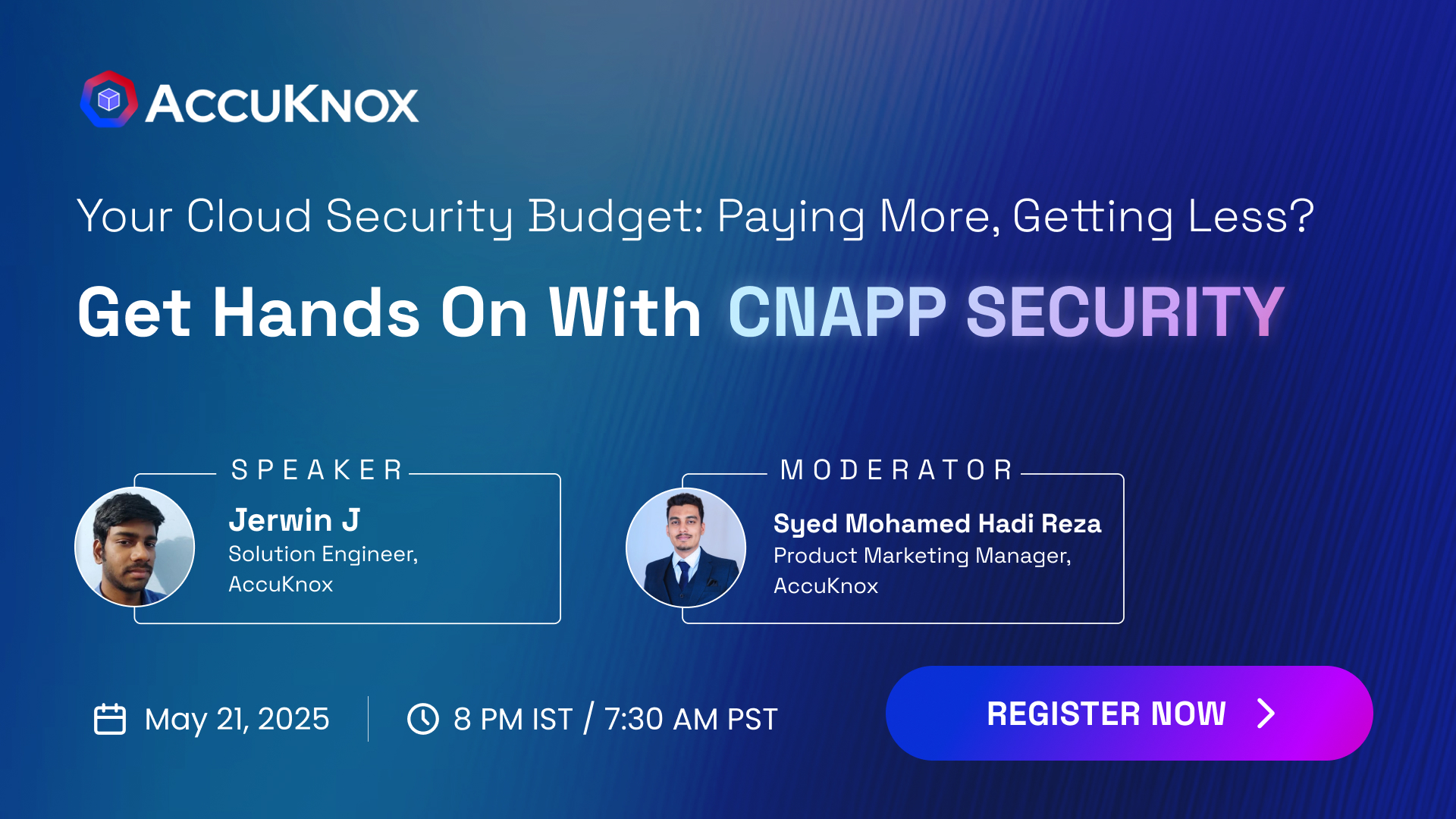 ACCUKNOX

Your Cloud Security Budget: Paying More, Getting Less?

Get Hands On With CNAPP SECURITY

SPEAKER

Jerwin J
Solution Engineer,
AccuKnox

MODERATOR

Syed Mohamed Hadi Reza
Product Marketing Manager,
AccuKnox

May 21, 2025

8 PM IST / 7:30 AM PST

REGISTER NOW